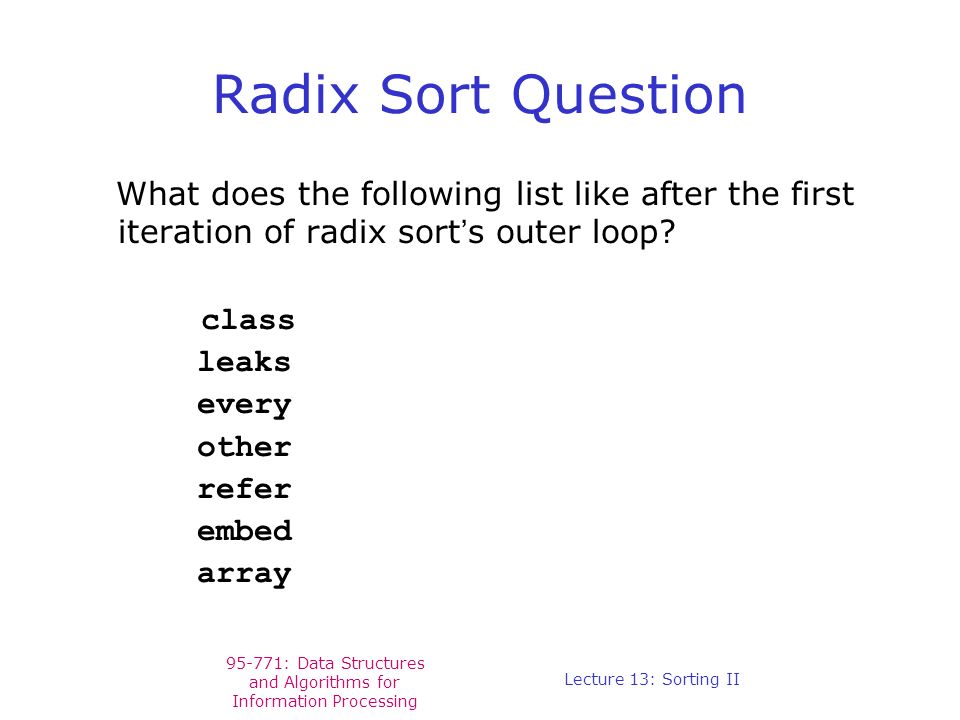 Radix Sort Question

What does the following list like after the first iteration of radix sort's outer loop?

class
leaks
every
other
refer
embed
array

95-771: Data Structures and Algorithms for Information Processing

Lecture 13: Sorting II